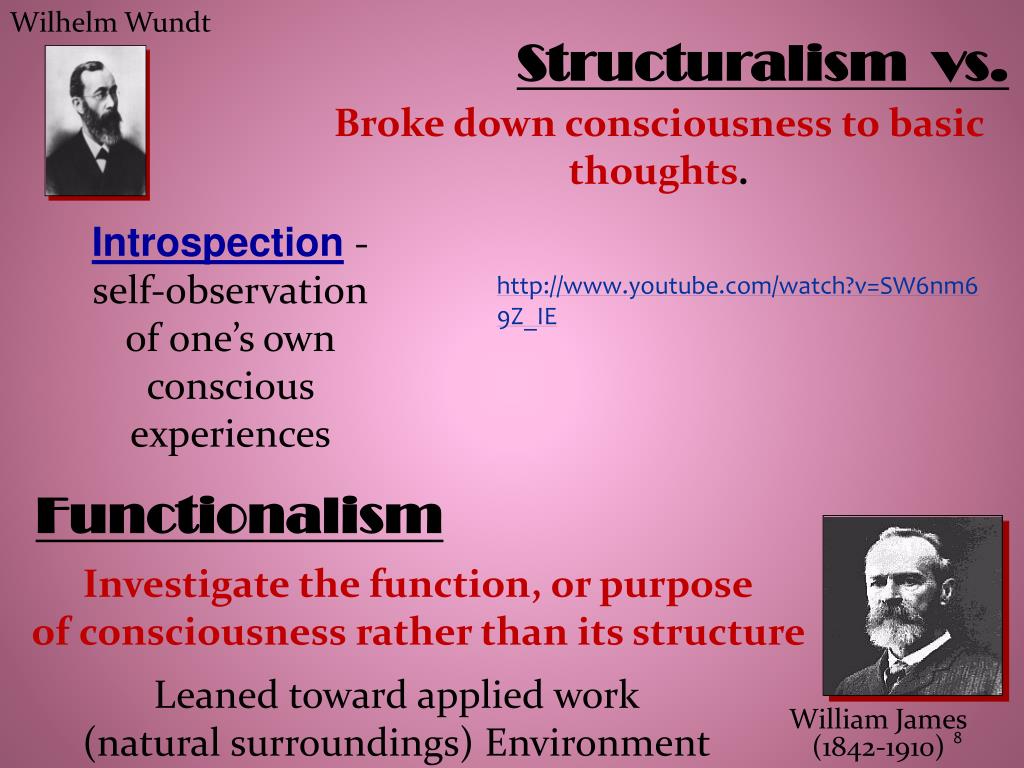 Wilhelm Wundt

Structuralism vs.

Broke down consciousness to basic thoughts.

Introspection - self-observation of one's own conscious experiences

http://www.youtube.com/watch?v=SW6nm69Z_IE

Functionalism

Investigate the function, or purpose of consciousness rather than its structure

Leaned toward applied work (natural surroundings) Environment

William James (1842-1910)

8